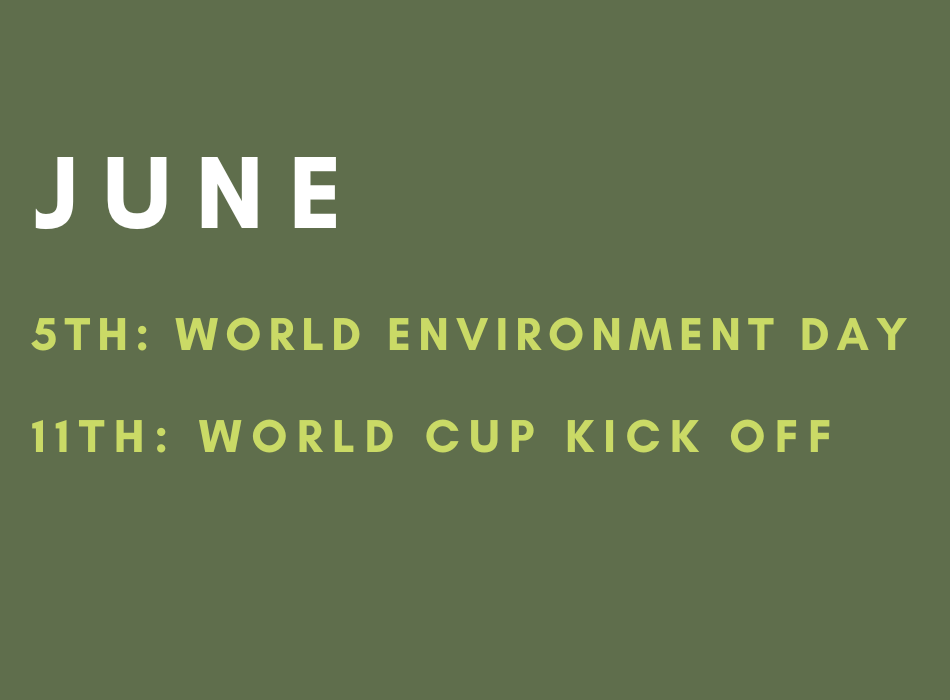 JUNE

5TH: WORLD ENVIRONMENT DAY

11TH: WORLD CUP KICK OFF